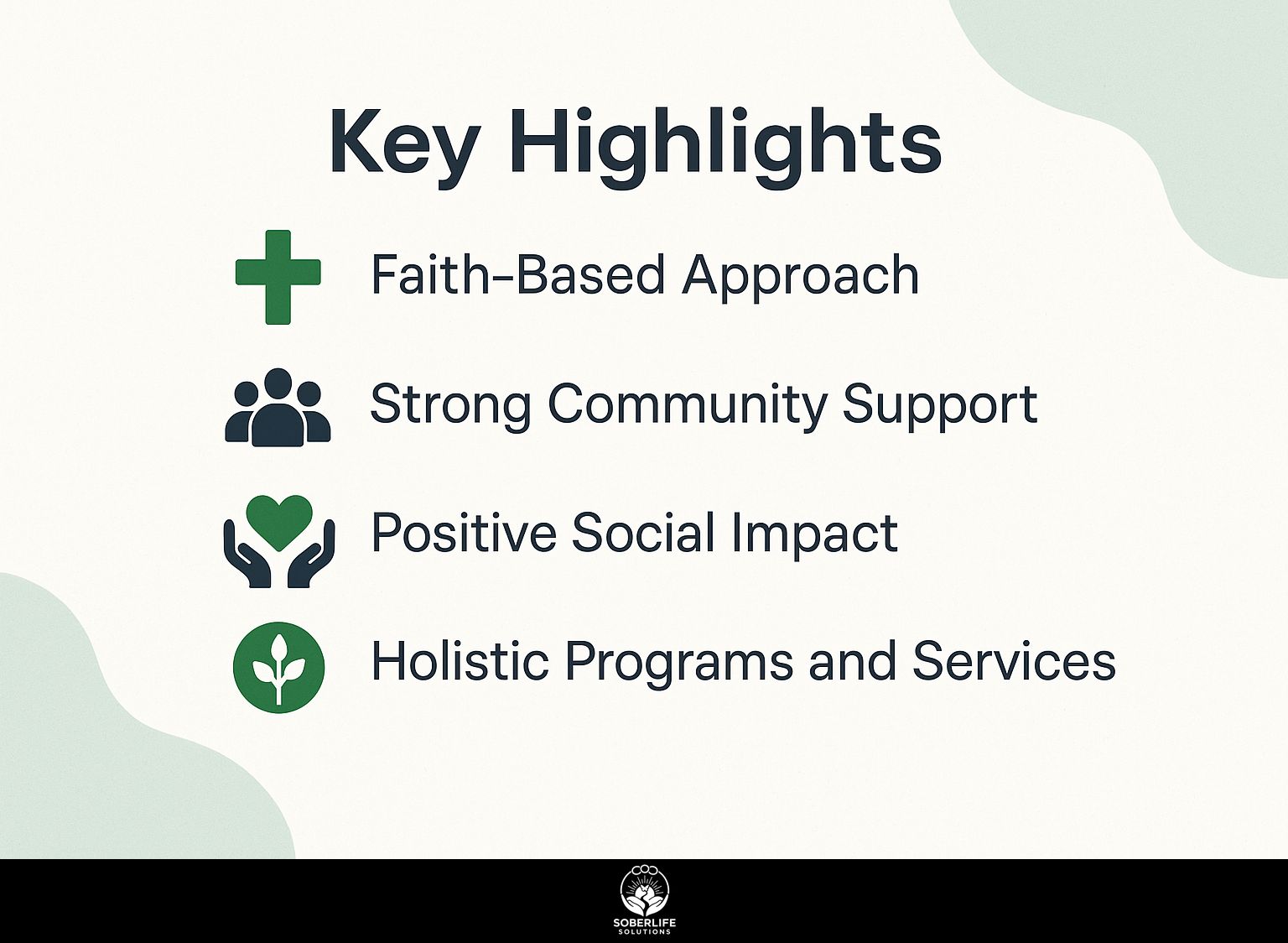 Key Highlights

Faith-Based Approach

Strong Community Support

Positive Social Impact

Holistic Programs and Services

SOBERLIFE
SOLUTIONS